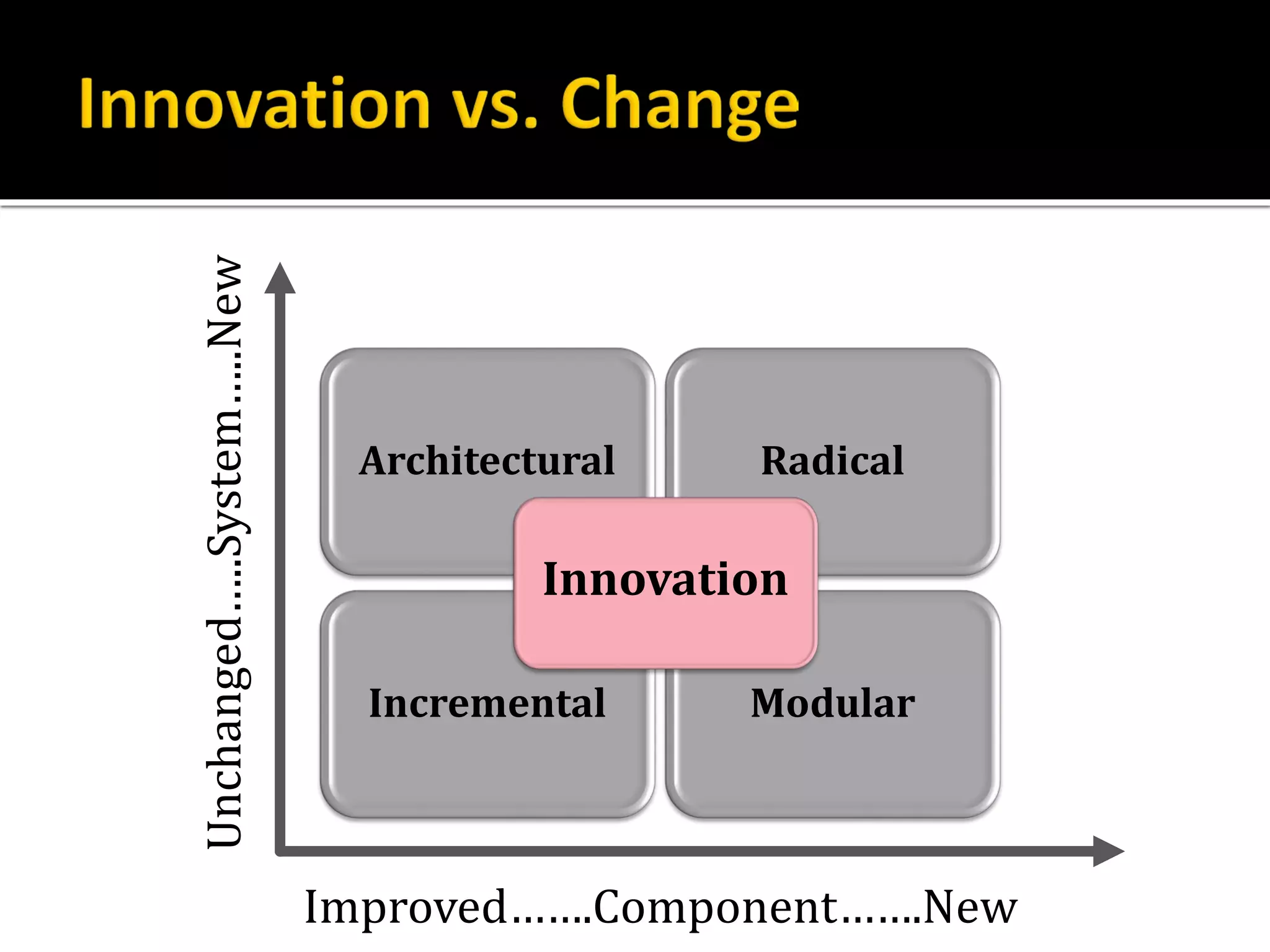 Innovation vs. Change

Unchanged…..System…..New

Architectural

Radical

Innovation

Incremental

Modular

Improved…….Component…….New